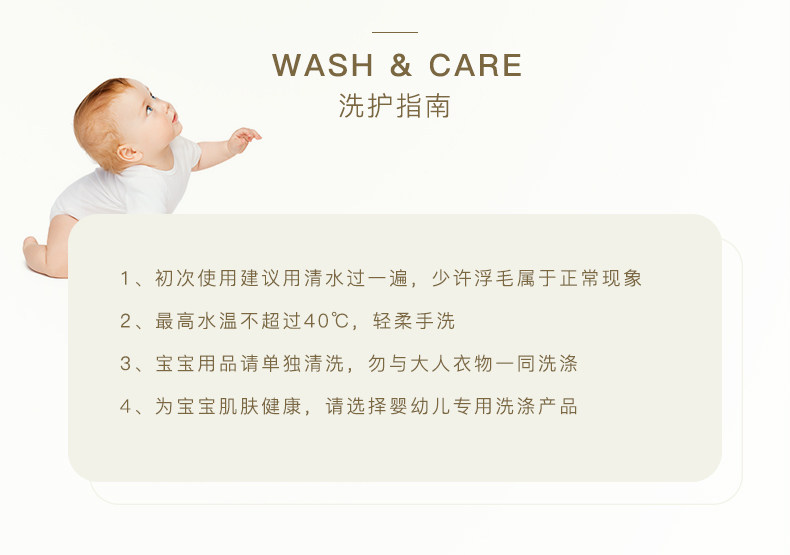 WASH & CARE
洗护指南

1、初次使用建议用清水过一遍，少许浮毛属于正常现象

2、最高水温不超过40℃，轻柔手洗

3、宝宝用品请单独清洗，勿与大人衣物一同洗涤

4、为宝宝肌肤健康，请选择婴幼儿专用洗涤产品